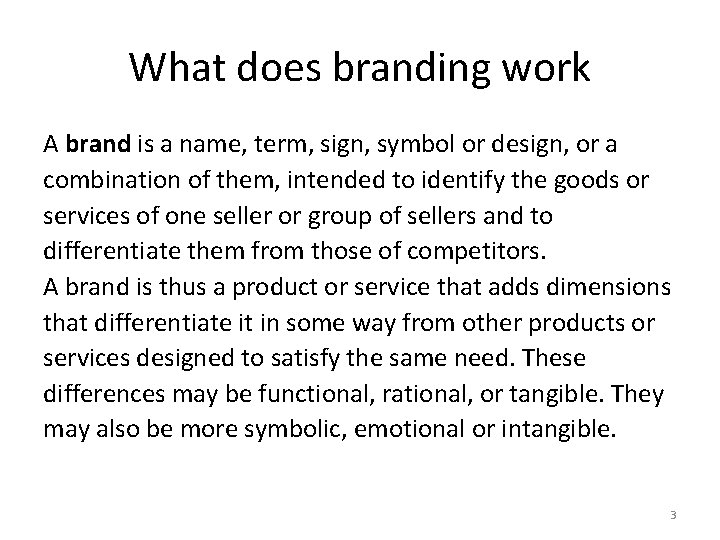 What does branding work

A brand is a name, term, sign, symbol or design, or a combination of them, intended to identify the goods or services of one seller or group of sellers and to differentiate them from those of competitors.
A brand is thus a product or service that adds dimensions that differentiate it in some way from other products or services designed to satisfy the same need. These differences may be functional, rational, or tangible. They may also be more symbolic, emotional or intangible.

3